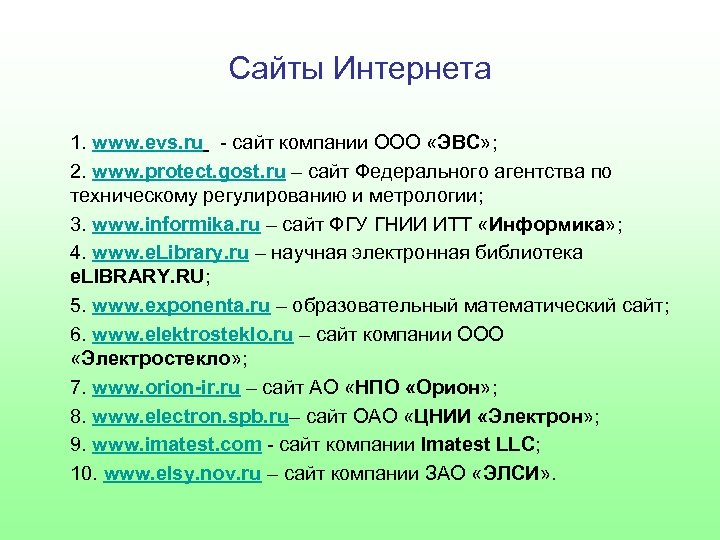 Сайты Интернета

1. www.evs.ru - сайт компании ООО «ЭВС»;

2. www.protect.gost.ru – сайт Федерального агентства по техническому регулированию и метрологии;

3. www.informika.ru – сайт ФГУ ГНИИ ИТТ «Информика»;

4. www.eLibrary.ru – научная электронная библиотека eLIBRARY.RU;

5. www.exponenta.ru – образовательный математический сайт;

6. www.elektrosteklo.ru – сайт компании ООО «Электростекло»;

7. www.orion-ir.ru – сайт АО «НПО «Орион»;

8. www.electron.spb.ru– сайт ОАО «ЦНИИ «Электрон»;

9. www.imatest.com - сайт компании Imatest LLC;

10. www.elsy.nov.ru – сайт компании ЗАО «ЭЛСИ».